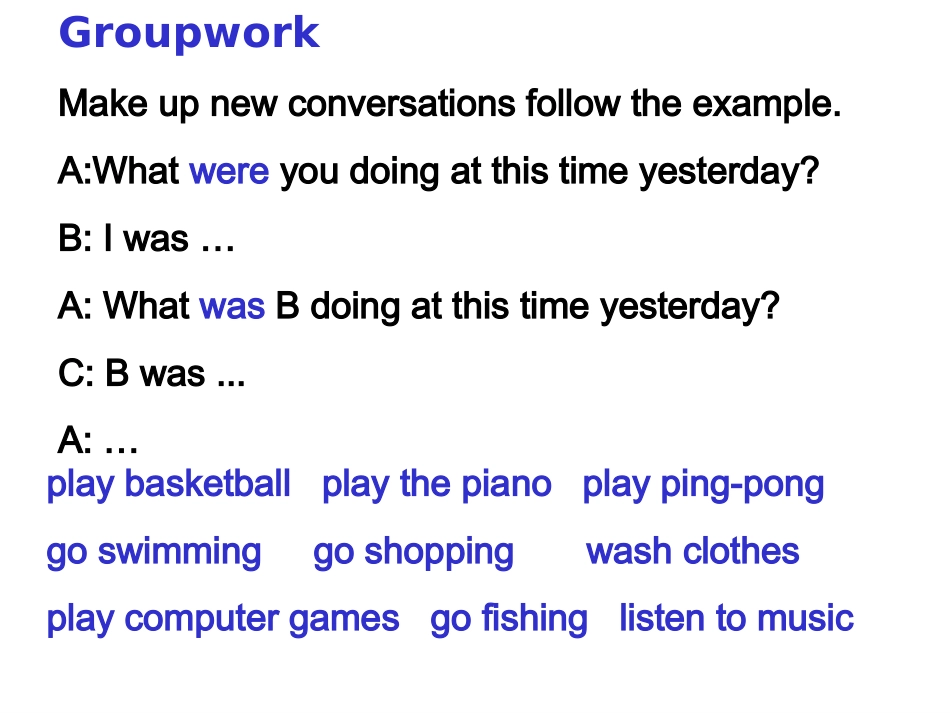 Groupwork

Make up new conversations follow the example.

A:What were you doing at this time yesterday?

B: I was …

A: What was B doing at this time yesterday?

C: B was ...

A: …

play basketball play the piano play ping-pong

go swimming go shopping wash clothes

play computer games go fishing listen to music